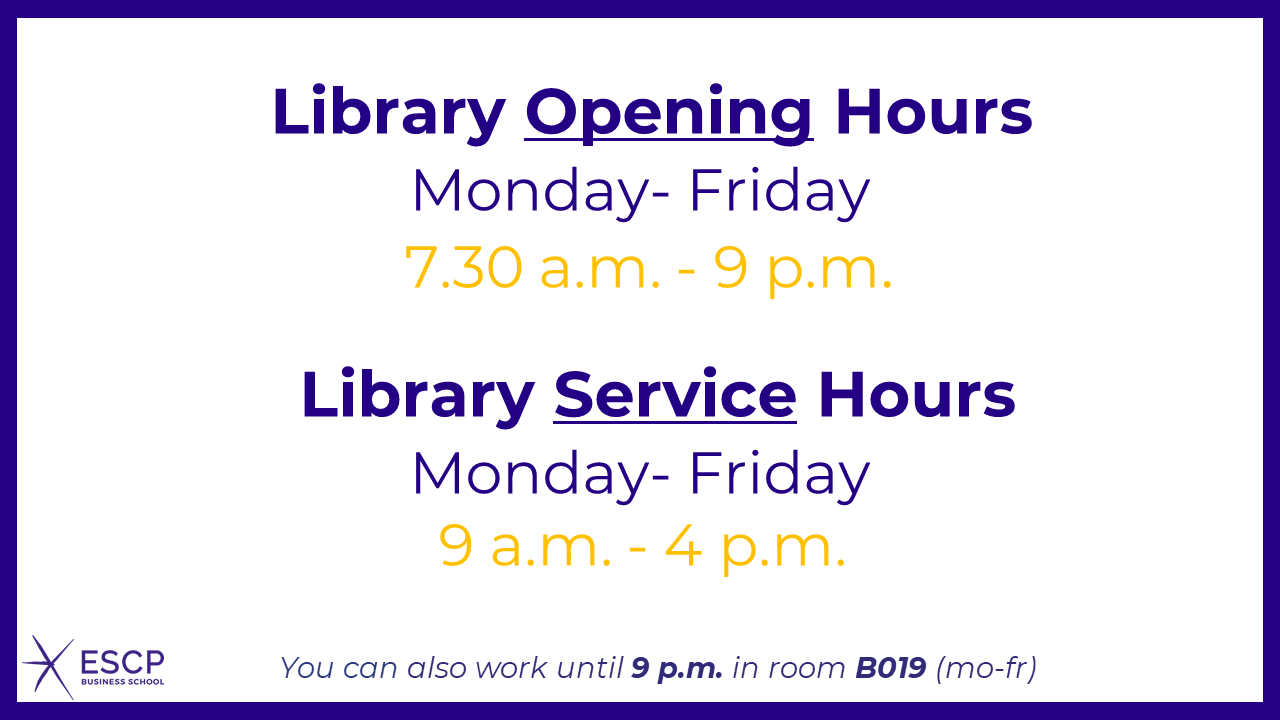 Library Opening Hours
Monday- Friday
7.30 a.m. - 9 p.m.

Library Service Hours
Monday- Friday
9 a.m. - 4 p.m.

ESCP
BUSINESS SCHOOL

You can also work until 9 p.m. in room B019 (mo-fr)